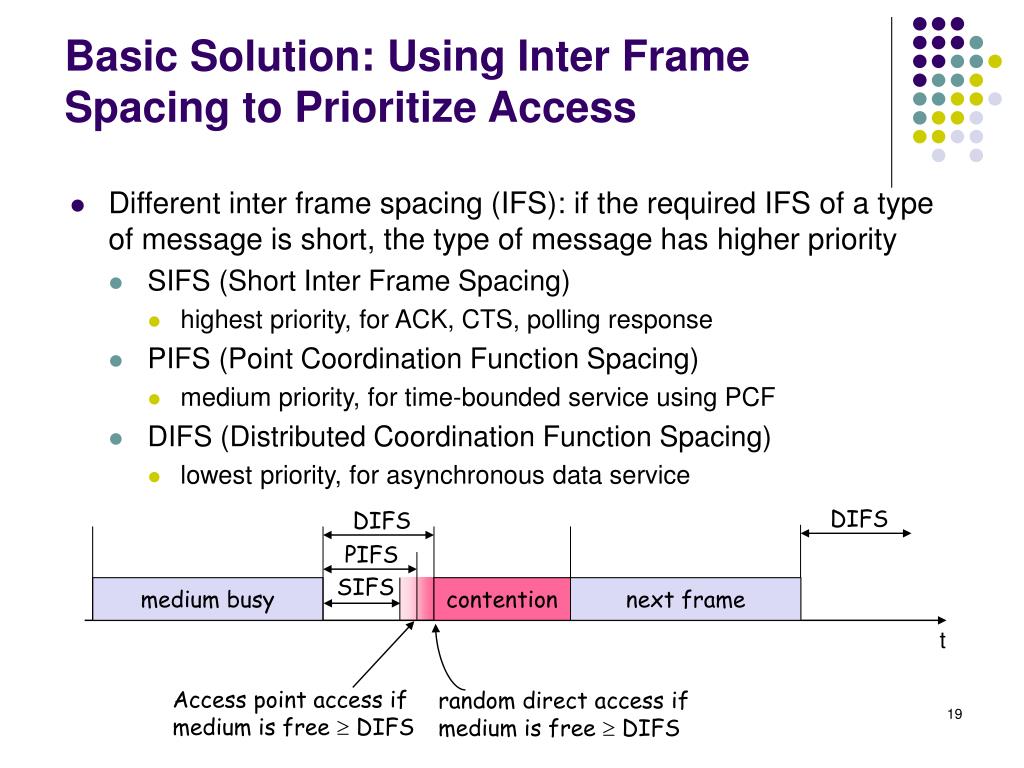 Basic Solution: Using Inter Frame Spacing to Prioritize Access

Different inter frame spacing (IFS): if the required IFS of a type of message is short, the type of message has higher priority

SIFS (Short Inter Frame Spacing)

highest priority, for ACK, CTS, polling response

PIFS (Point Coordination Function Spacing)

medium priority, for time-bounded service using PCF

DIFS (Distributed Coordination Function Spacing)

lowest priority, for asynchronous data service

DIFS

PIFS

SIFS

DIFS

medium busy

contention

next frame

t

Access point access if medium is free $\geq$ DIFS

random direct access if medium is free $\geq$ DIFS

19